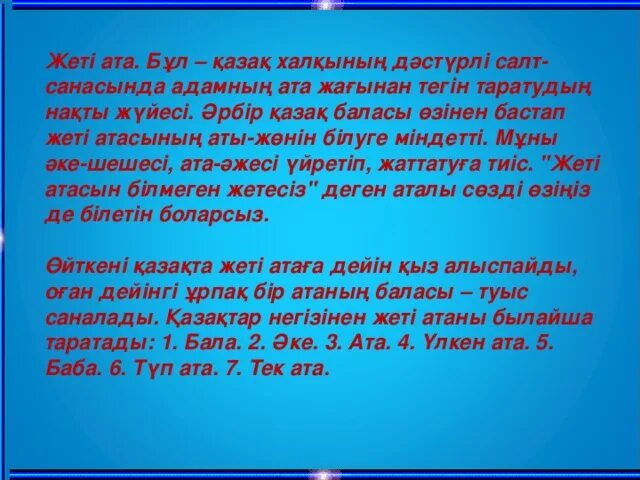 Жеті ата. Бұл – қазақ халқының дәстүрлі салт-санасында адамның ата жағынан тегін таратудың нақты жүйесі. Әрбір қазақ баласы өзінен бастап жеті атасының аты-жөнін білуге міндетті. Мұны әке-шешесі, ата-әжесі үйретіп, жаттатуға тиіс. "Жеті атасын білмеген жетесіз" деген аталы сөзді өзіңіз де білетін боларсыз.

Өйткені қазақта жеті атаға дейін қыз алыспайды, оған дейінгі ұрпақ бір атаның баласы – туыс саналады. Қазақтар негізінен жеті атаны былайша таратады: 1. Бала. 2. Әке. 3. Ата. 4. Үлкен ата. 5. Баба. 6. Түп ата. 7. Тек ата.